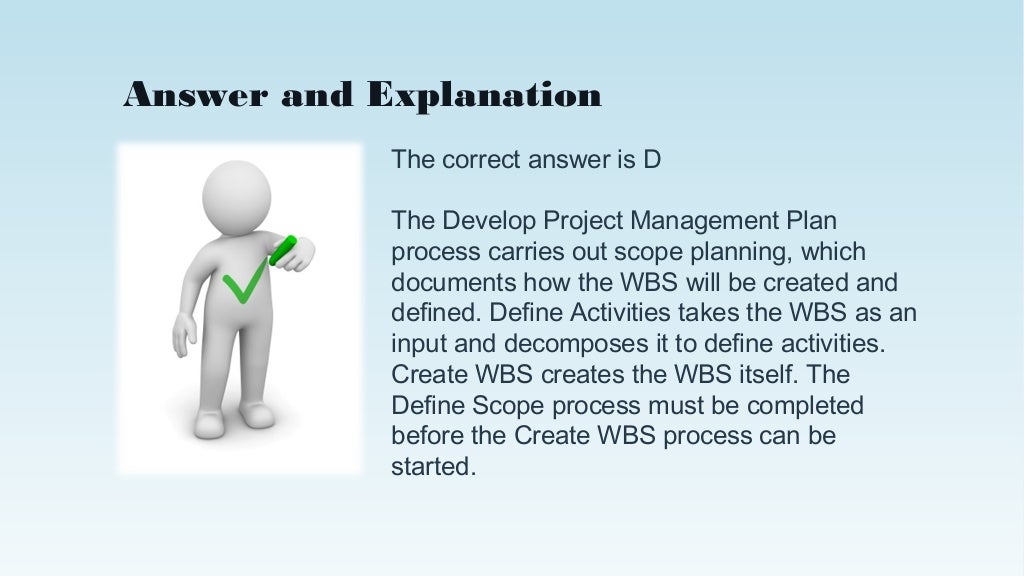 Answer and Explanation

The correct answer is D

The Develop Project Management Plan process carries out scope planning, which documents how the WBS will be created and defined. Define Activities takes the WBS as an input and decomposes it to define activities. Create WBS creates the WBS itself. The Define Scope process must be completed before the Create WBS process can be started.